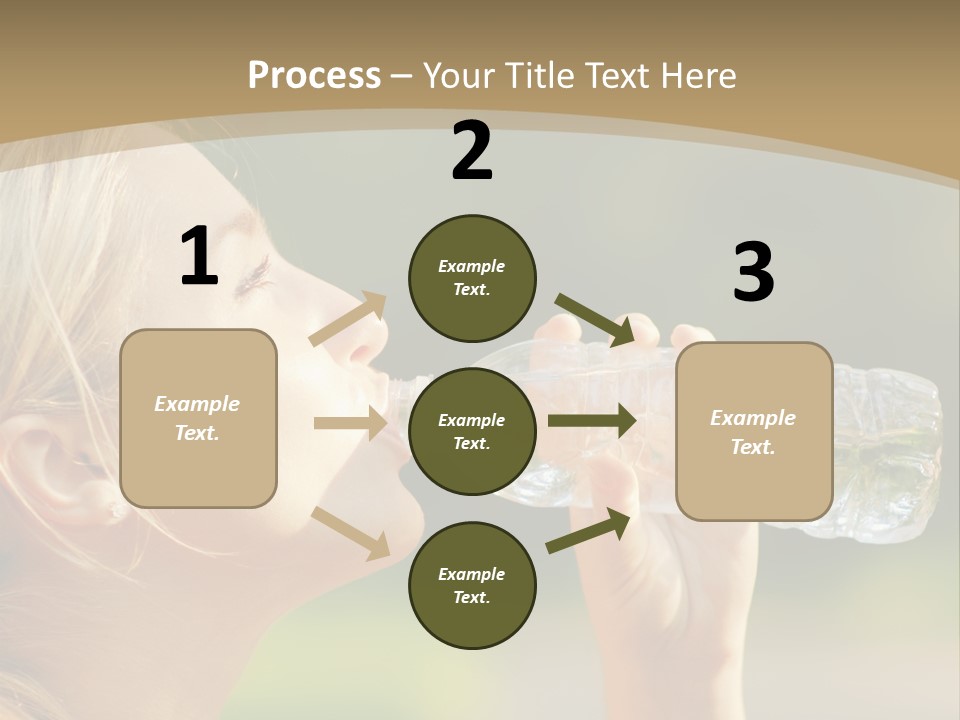 Process – Your Title Text Here

1

Example Text.

2

Example Text.

Example Text.

Example Text.

3

Example Text.